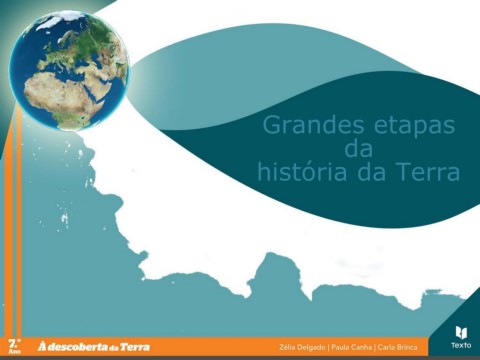 Grandes etapas da história da Terra

7.º Ano

À descoberta da Terra

Zélia Delgado | Paula Canha | Carla Brinca

Texto